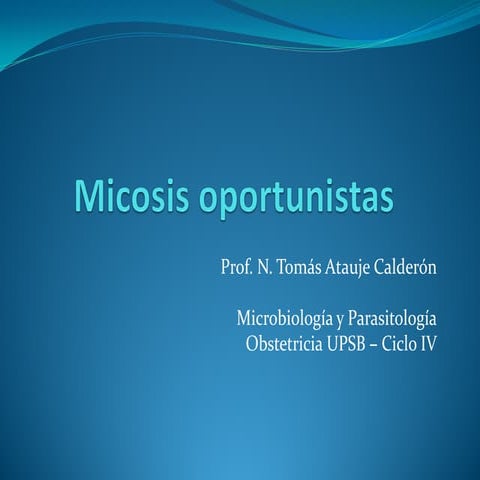 Micosis oportunistas

Prof. N. Tomás Atauje Calderón

Microbiología y Parasitología
Obstetricia UPSB – Ciclo IV